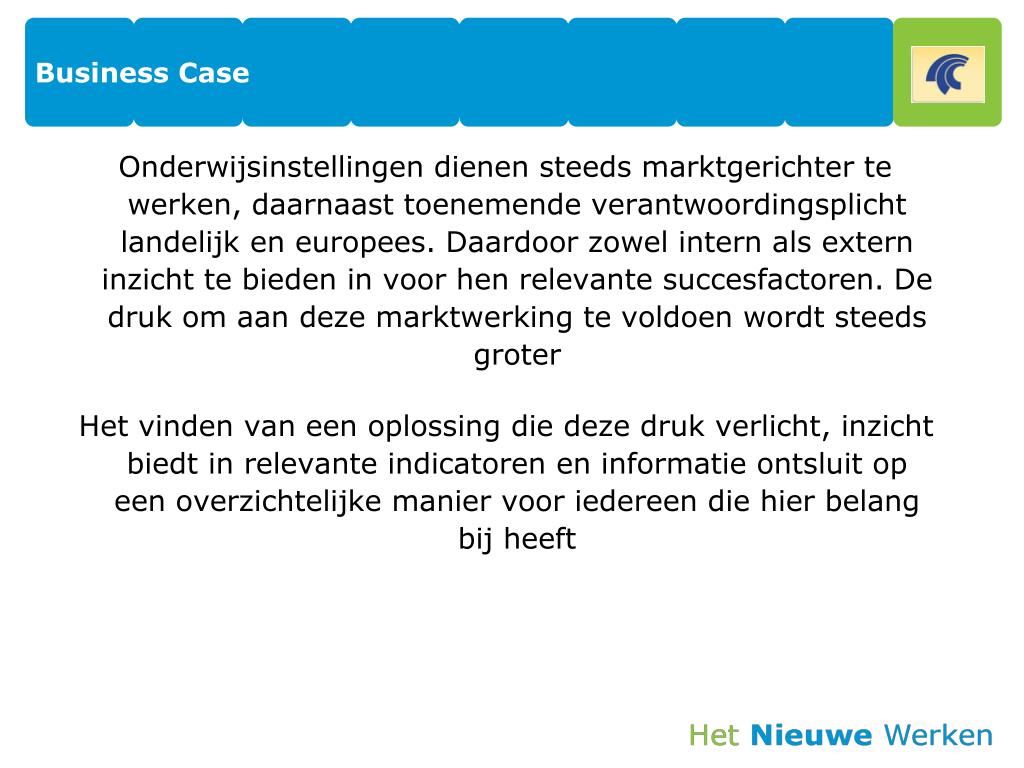 Business Case

Onderwijsinstellingen dienen steeds marktgerichter te werken, daarnaast toenemende verantwoordingsplicht landelijk en europees. Daardoor zowel intern als extern inzicht te bieden in voor hen relevante succesfactoren. De druk om aan deze marktwerking te voldoen wordt steeds groter

Het vinden van een oplossing die deze druk verlicht, inzicht biedt in relevante indicatoren en informatie ontsluit op een overzichtelijke manier voor iedereen die hier belang bij heeft

Het Nieuwe Werken